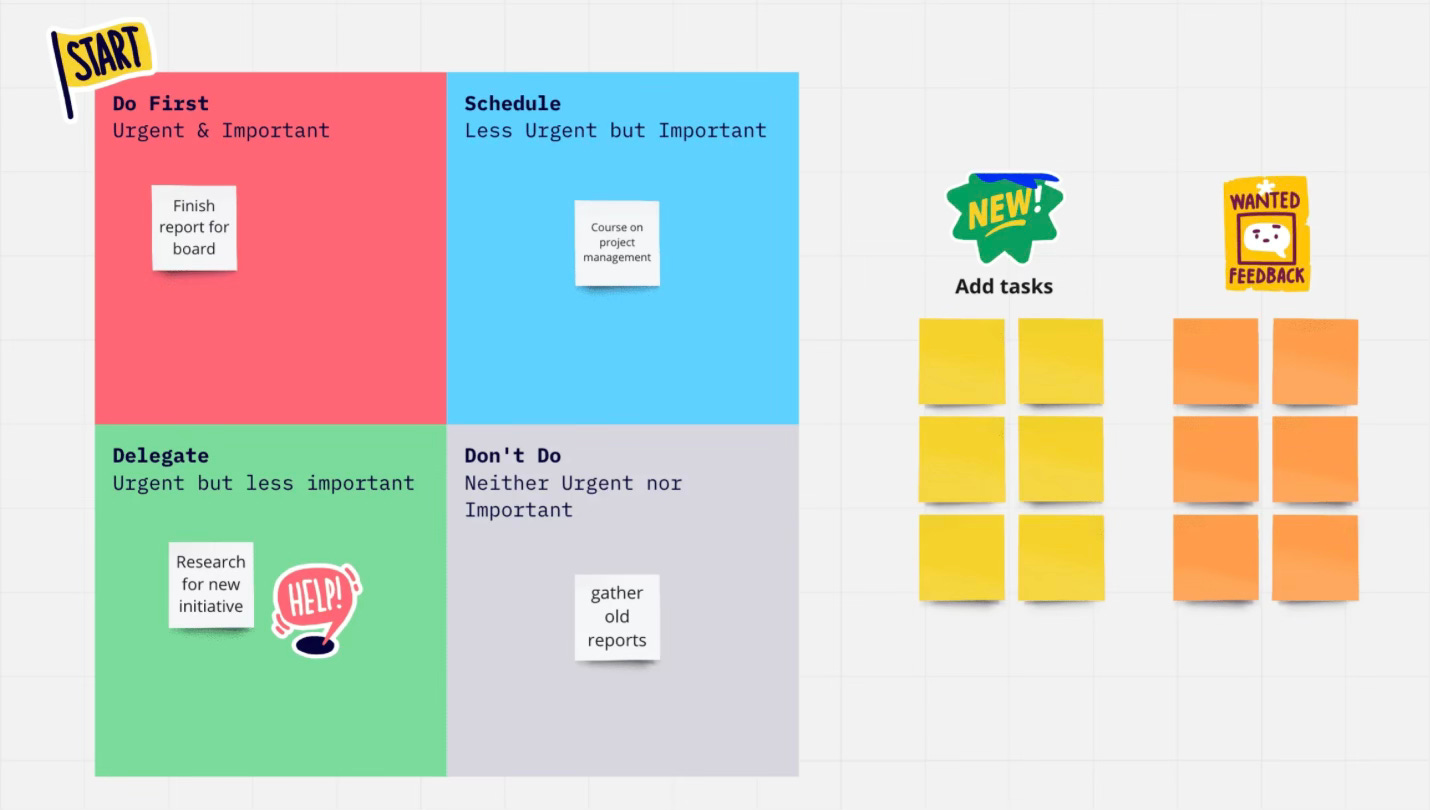 START

Do First
Urgent & Important

Finish report for board

Schedule
Less Urgent but Important

Course on project management

Delegate
Urgent but less important

Research for new initiative

HELP!

Don't Do
Neither Urgent nor Important

gather old reports

NEW!

Add tasks

WANTED
FEEDBACK